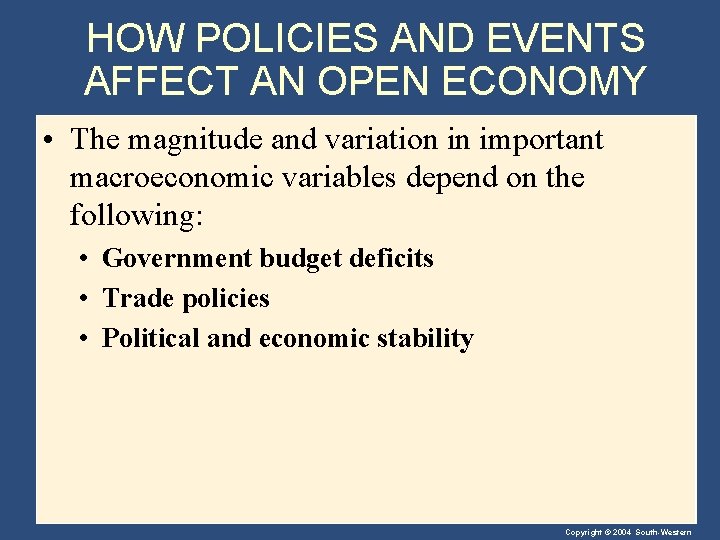 HOW POLICIES AND EVENTS AFFECT AN OPEN ECONOMY

• The magnitude and variation in important macroeconomic variables depend on the following:

• Government budget deficits
• Trade policies
• Political and economic stability

Copyright © 2004 South-Western